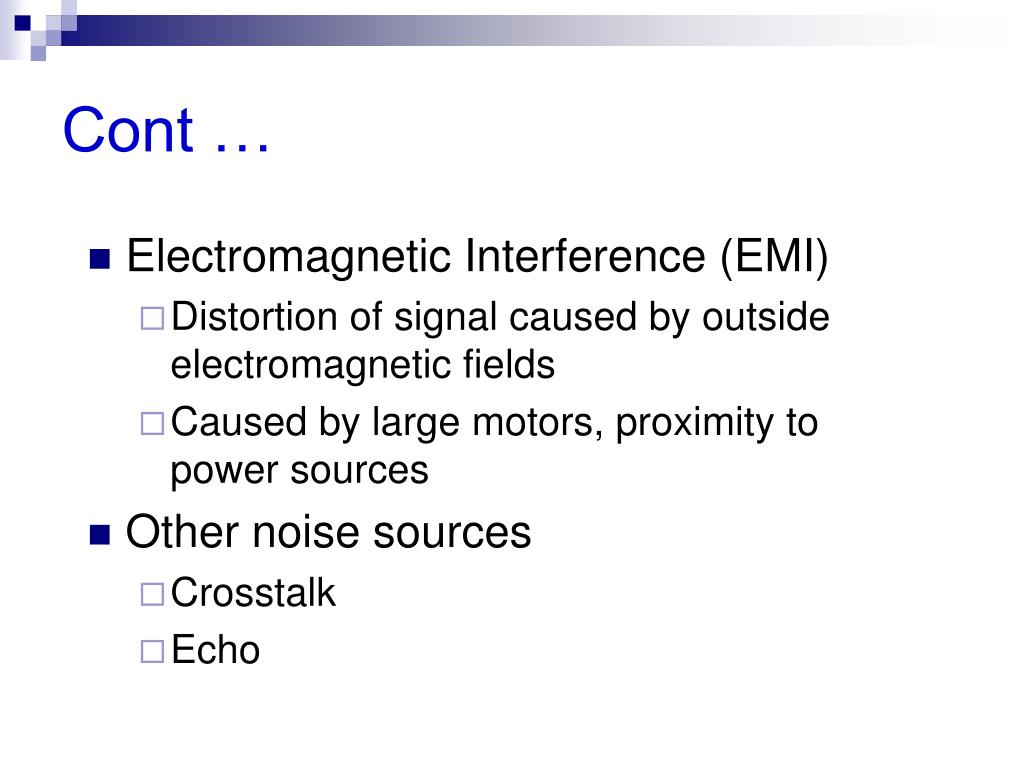 Cont …

Electromagnetic Interference (EMI)

Distortion of signal caused by outside electromagnetic fields

Caused by large motors, proximity to power sources

Other noise sources

Crosstalk

Echo